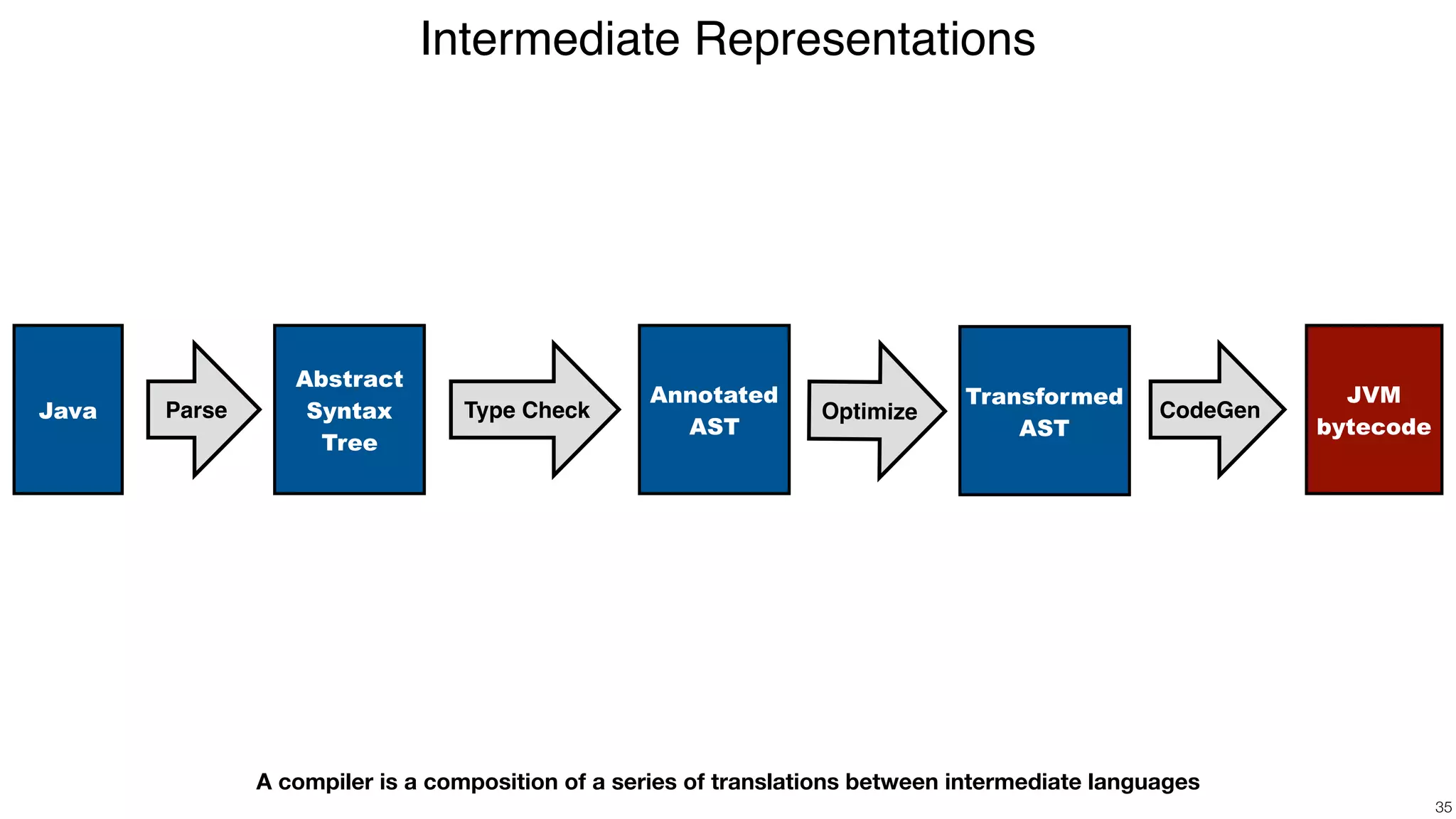 Intermediate Representations

Java

Parse

Abstract Syntax Tree

Type Check

Annotated AST

Optimize

Transformed AST

CodeGen

JVM bytecode

A compiler is a composition of a series of translations between intermediate languages

35